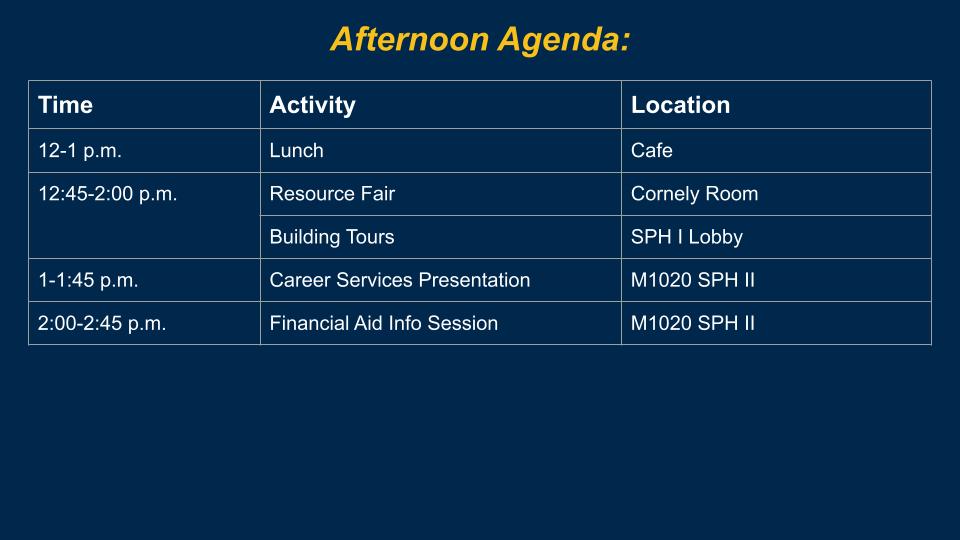 Afternoon Agenda:

| Time | Activity | Location |
|---|---|---|
| 12-1 p.m. | Lunch | Cafe |
| 12:45-2:00 p.m. | Resource Fair | Cornely Room |
| | Building Tours | SPH I Lobby |
| 1-1:45 p.m. | Career Services Presentation | M1020 SPH II |
| 2:00-2:45 p.m. | Financial Aid Info Session | M1020 SPH II |